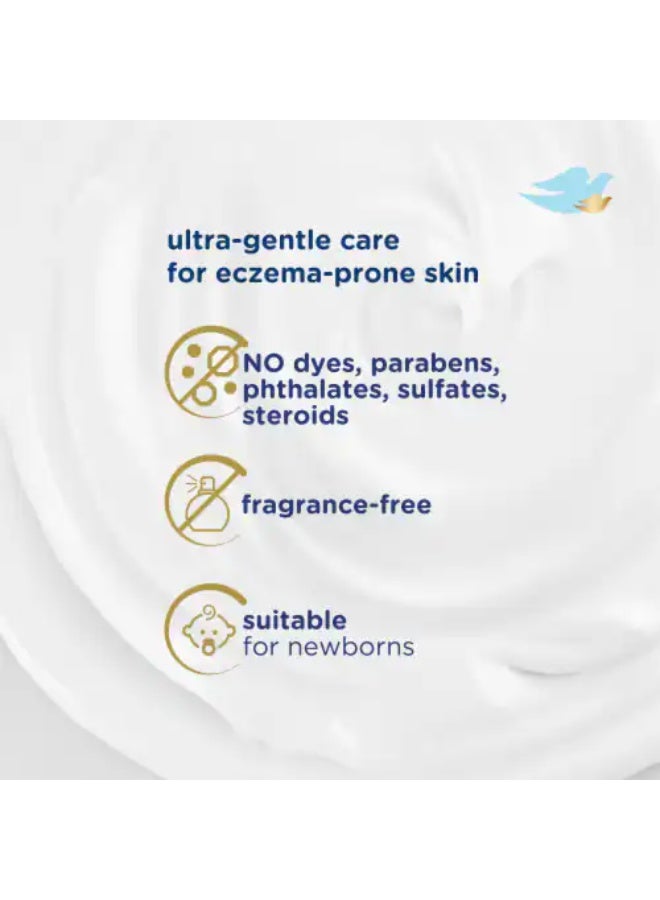 ultra-gentle care for eczema-prone skin

NO dyes, parabens, phthalates, sulfates, steroids

fragrance-free

suitable for newborns